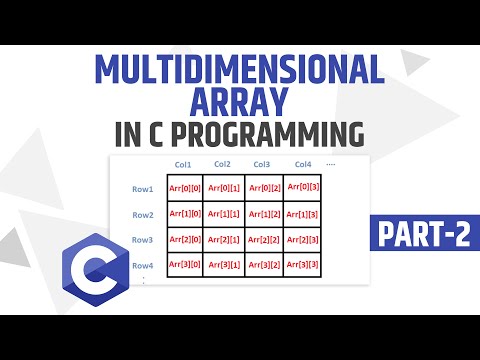 MULTIDIMENSIONAL ARRAY
IN C PROGRAMMING

| | Col1 | Col2 | Col3 | Col4 | .... |
|---|---|---|---|---|---|
| Row1 | Arr[0][0] | Arr[0][1] | Arr[0][2] | Arr[0][3] | |
| Row2 | Arr[1][0] | Arr[1][1] | Arr[1][2] | Arr[1][3] | |
| Row3 | Arr[2][0] | Arr[2][1] | Arr[2][2] | Arr[2][3] | |
| Row4 | Arr[3][0] | Arr[3][1] | Arr[3][2] | Arr[3][3] | |
| : | | | | | |

PART-2

C